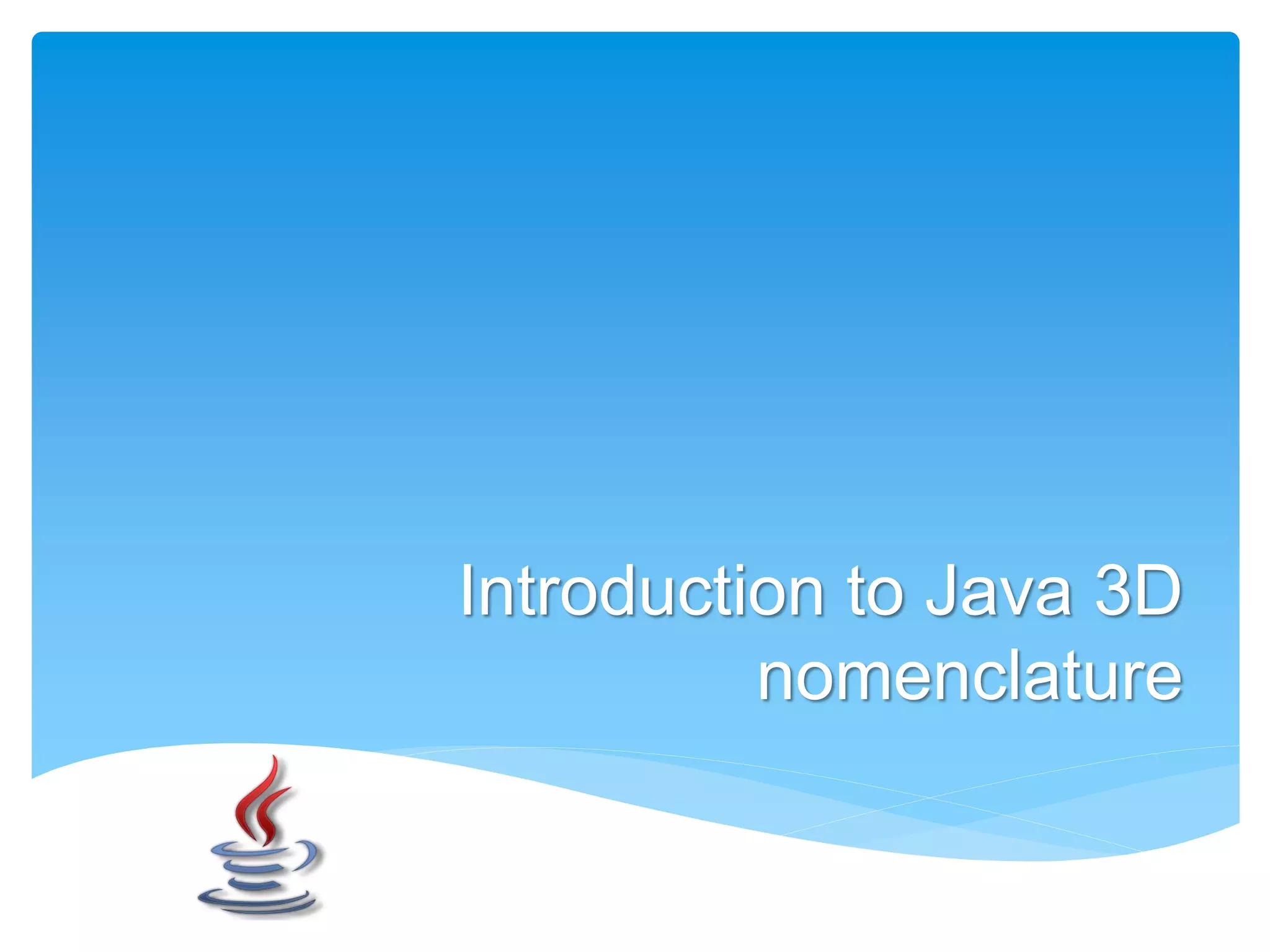 Introduction to Java 3D nomenclature